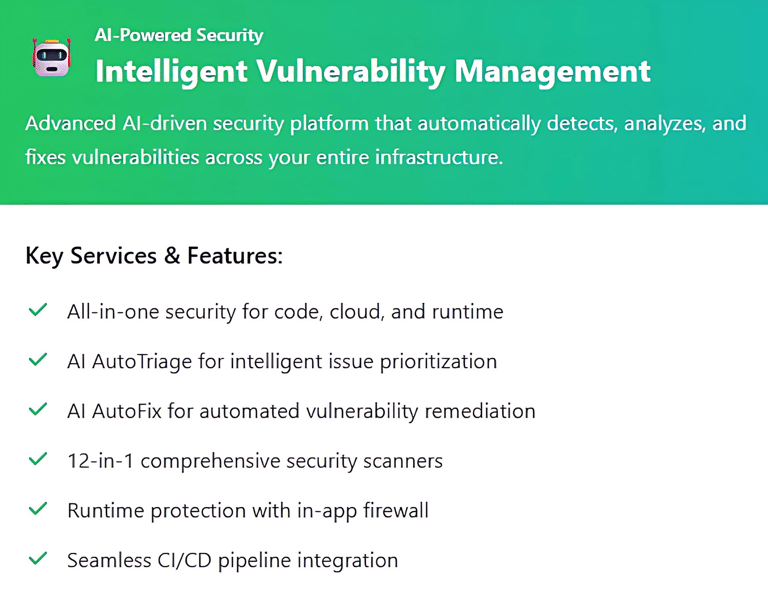 AI-Powered Security

Intelligent Vulnerability Management

Advanced AI-driven security platform that automatically detects, analyzes, and fixes vulnerabilities across your entire infrastructure.

Key Services & Features:

✓ All-in-one security for code, cloud, and runtime

✓ AI AutoTriage for intelligent issue prioritization

✓ AI AutoFix for automated vulnerability remediation

✓ 12-in-1 comprehensive security scanners

✓ Runtime protection with in-app firewall

✓ Seamless CI/CD pipeline integration